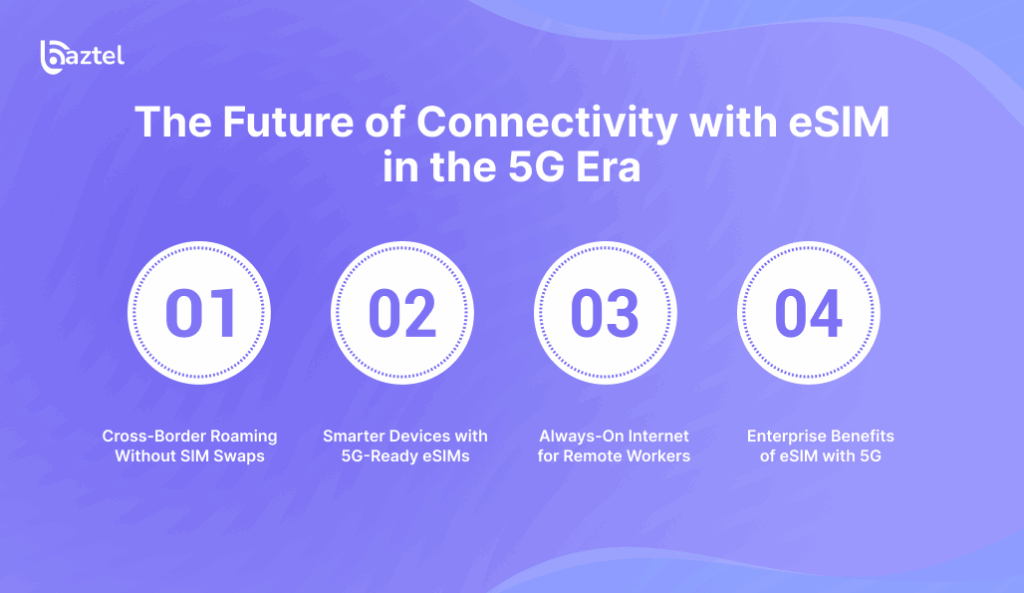 baztel

The Future of Connectivity with eSIM in the 5G Era

01

Cross-Border Roaming Without SIM Swaps

02

Smarter Devices with 5G-Ready eSIMs

03

Always-On Internet for Remote Workers

04

Enterprise Benefits of eSIM with 5G